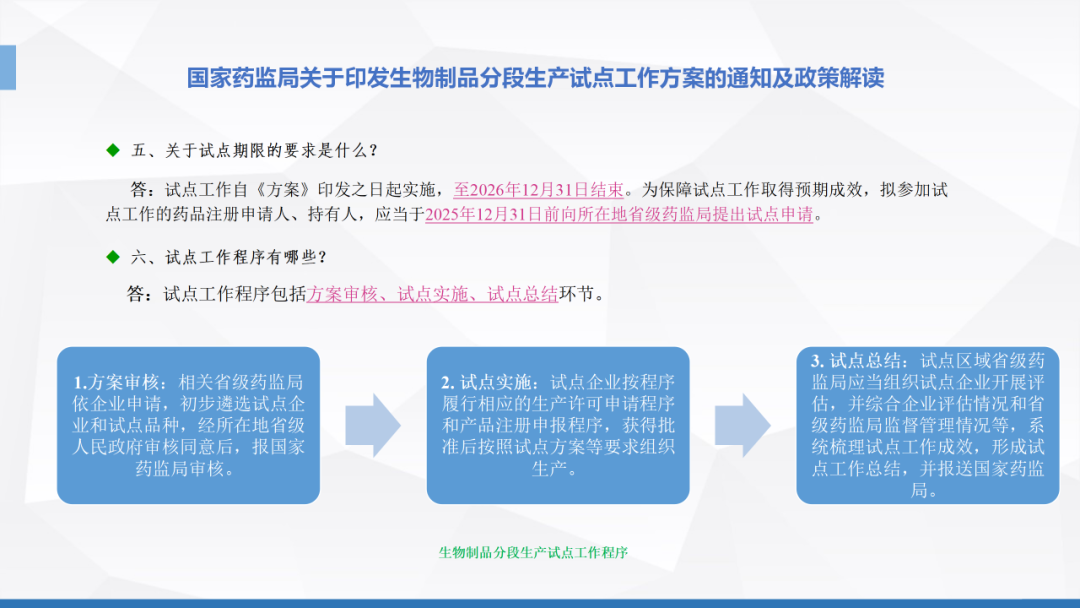 国家药监局关于印发生物制品分段生产试点工作方案的通知及政策解读

◆ 五、关于试点期限的要求是什么？

答：试点工作自《方案》印发之日起实施，至2026年12月31日结束。为保障试点工作取得预期成效，拟参加试点工作的药品注册申请人、持有人，应当于2025年12月31日前向所在地省级药监局提出试点申请。

◆ 六、试点工作程序有哪些？

答：试点工作程序包括方案审核、试点实施、试点总结环节。

1.方案审核：相关省级药监局依企业申请，初步遴选试点企业和试点品种，经所在地省级人民政府审核同意后，报国家药监局审核。

2. 试点实施：试点企业按程序履行相应的生产许可申请程序和产品注册申报程序，获得批准后按照试点方案等要求组织生产。

3. 试点总结：试点区域省级药监局应当组织试点企业开展评估，并综合企业评估情况和省级药监局监督管理情况等，系统梳理试点工作成效，形成试点工作总结，并报送国家药监局。

生物制品分段生产试点工作程序